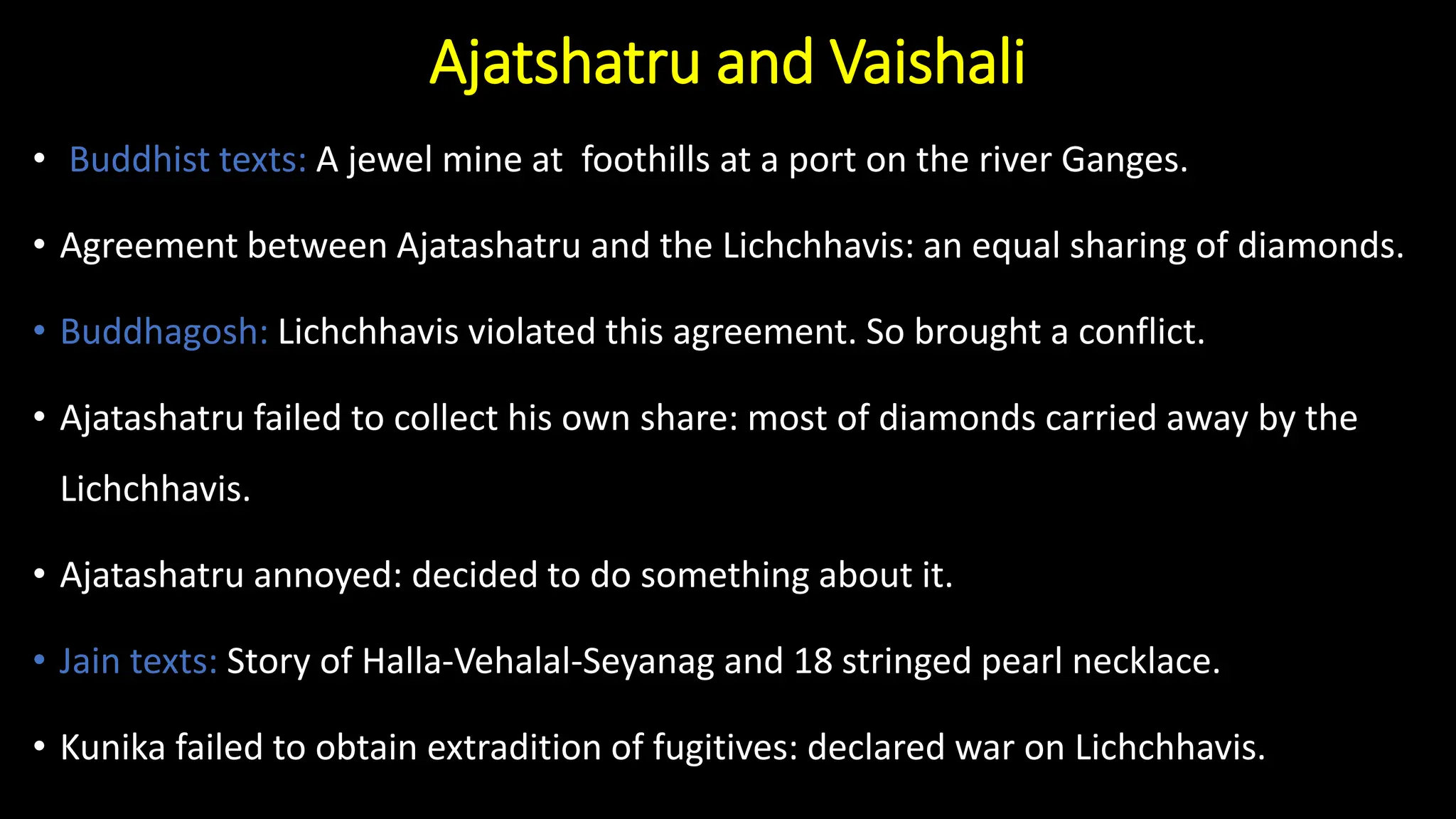 Ajatshatru and Vaishali

• Buddhist texts: A jewel mine at foothills at a port on the river Ganges.

• Agreement between Ajatashatru and the Lichchhavis: an equal sharing of diamonds.

• Buddhagosh: Lichchhavis violated this agreement. So brought a conflict.

• Ajatashatru failed to collect his own share: most of diamonds carried away by the Lichchhavis.

• Ajatashatru annoyed: decided to do something about it.

• Jain texts: Story of Halla-Vehalal-Seyanag and 18 stringed pearl necklace.

• Kunika failed to obtain extradition of fugitives: declared war on Lichchhavis.